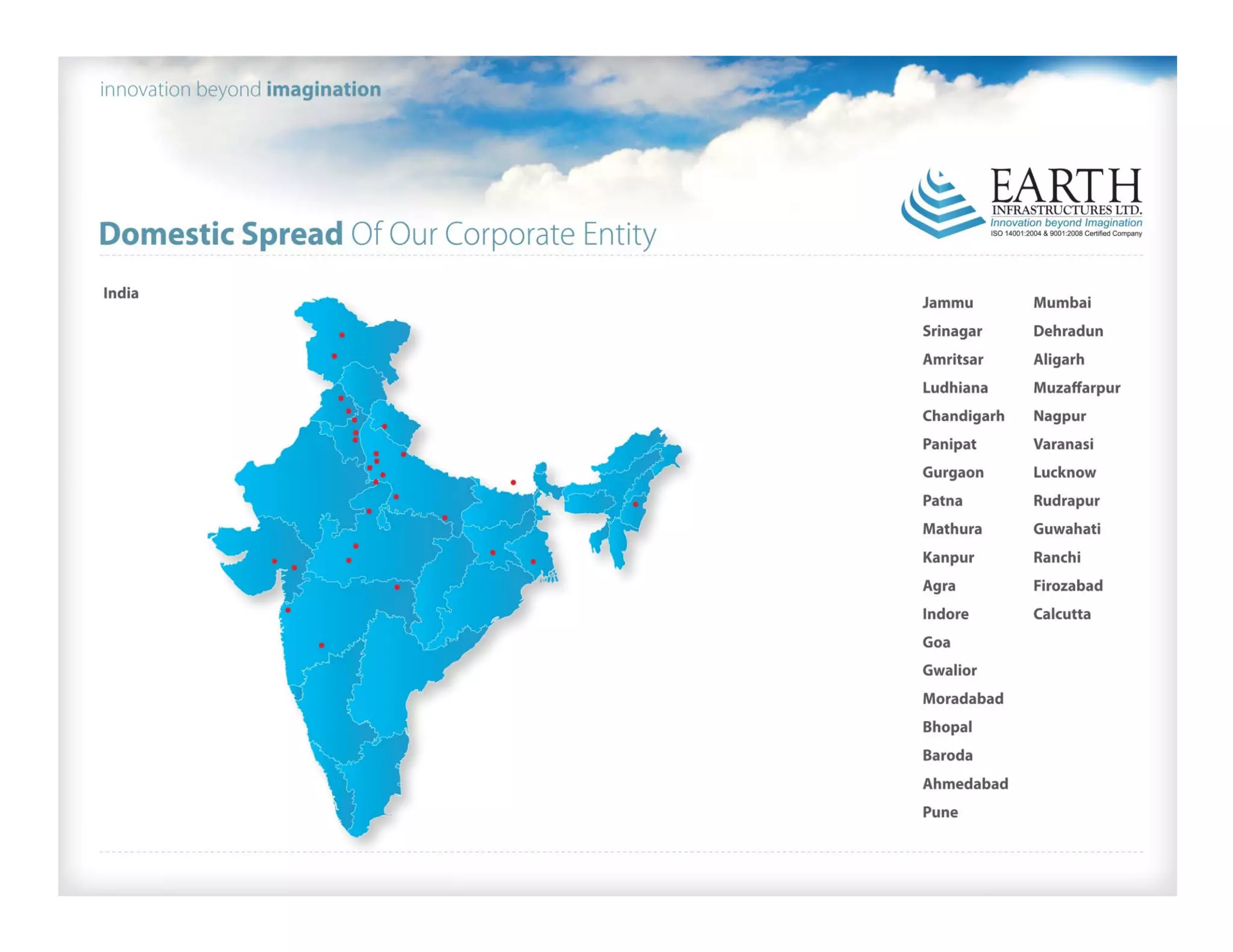 innovation beyond imagination

EARTH
INFRASTRUCTURES LTD.
Innovation beyond Imagination
ISO 14001:2004 & 9001:2008 Certified Company

Domestic Spread Of Our Corporate Entity

India

Jammu
Srinagar
Amritsar
Ludhiana
Chandigarh
Panipat
Gurgaon
Patna
Mathura
Kanpur
Agra
Indore
Goa
Gwalior
Moradabad
Bhopal
Baroda
Ahmedabad
Pune

Mumbai
Dehradun
Aligarh
Muzaffarpur
Nagpur
Varanasi
Lucknow
Rudrapur
Guwahati
Ranchi
Firozabad
Calcutta